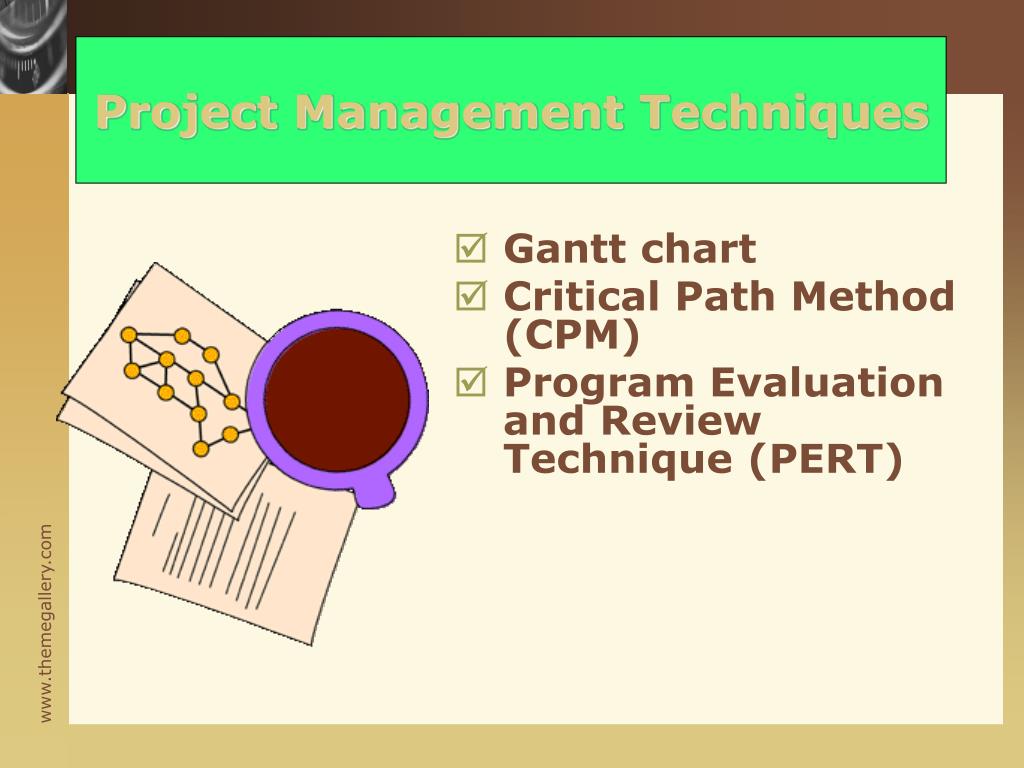 Project Management Techniques

☑ Gantt chart
☑ Critical Path Method (CPM)
☑ Program Evaluation and Review Technique (PERT)

www.themegallery.com